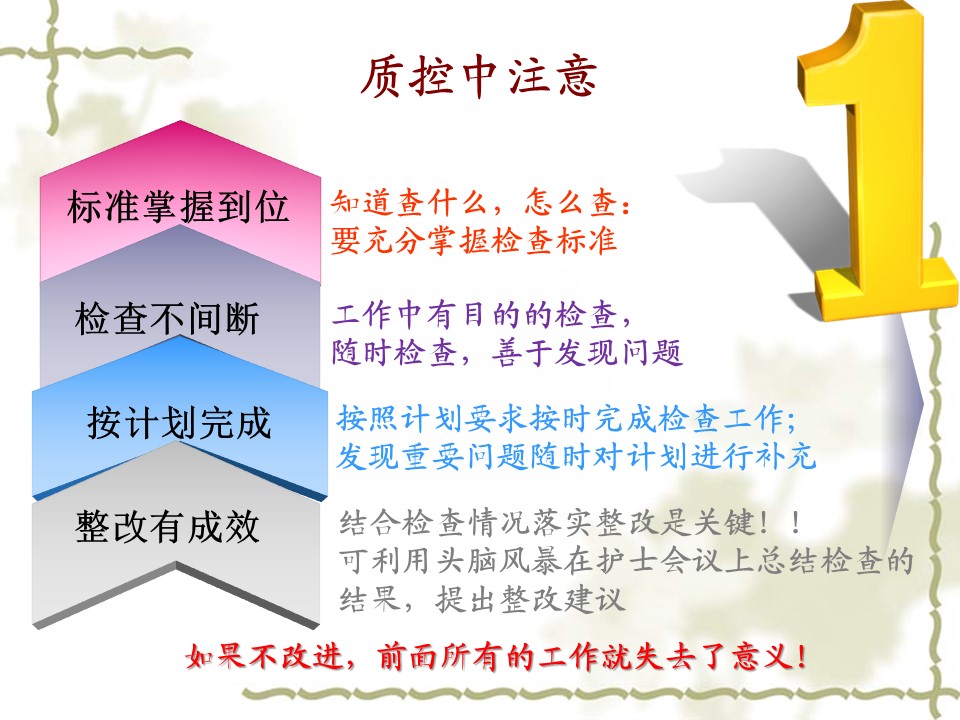 质控中注意

1

标准掌握到位

知道查什么，怎么查：
要充分掌握检查标准

检查不间断

工作中有目的的检查，
随时检查，善于发现问题

按计划完成

按照计划要求按时完成检查工作；
发现重要问题随时对计划进行补充

整改有成效

结合检查情况落实整改是关键！！
可利用头脑风暴在护士会议上总结检查的结果，提出整改建议

如果不改进，前面所有的工作就失去了意义！